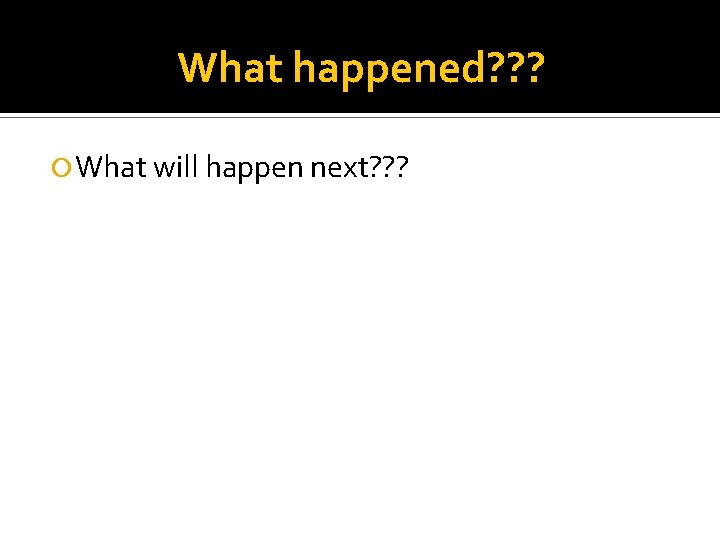 What happened???

What will happen next???